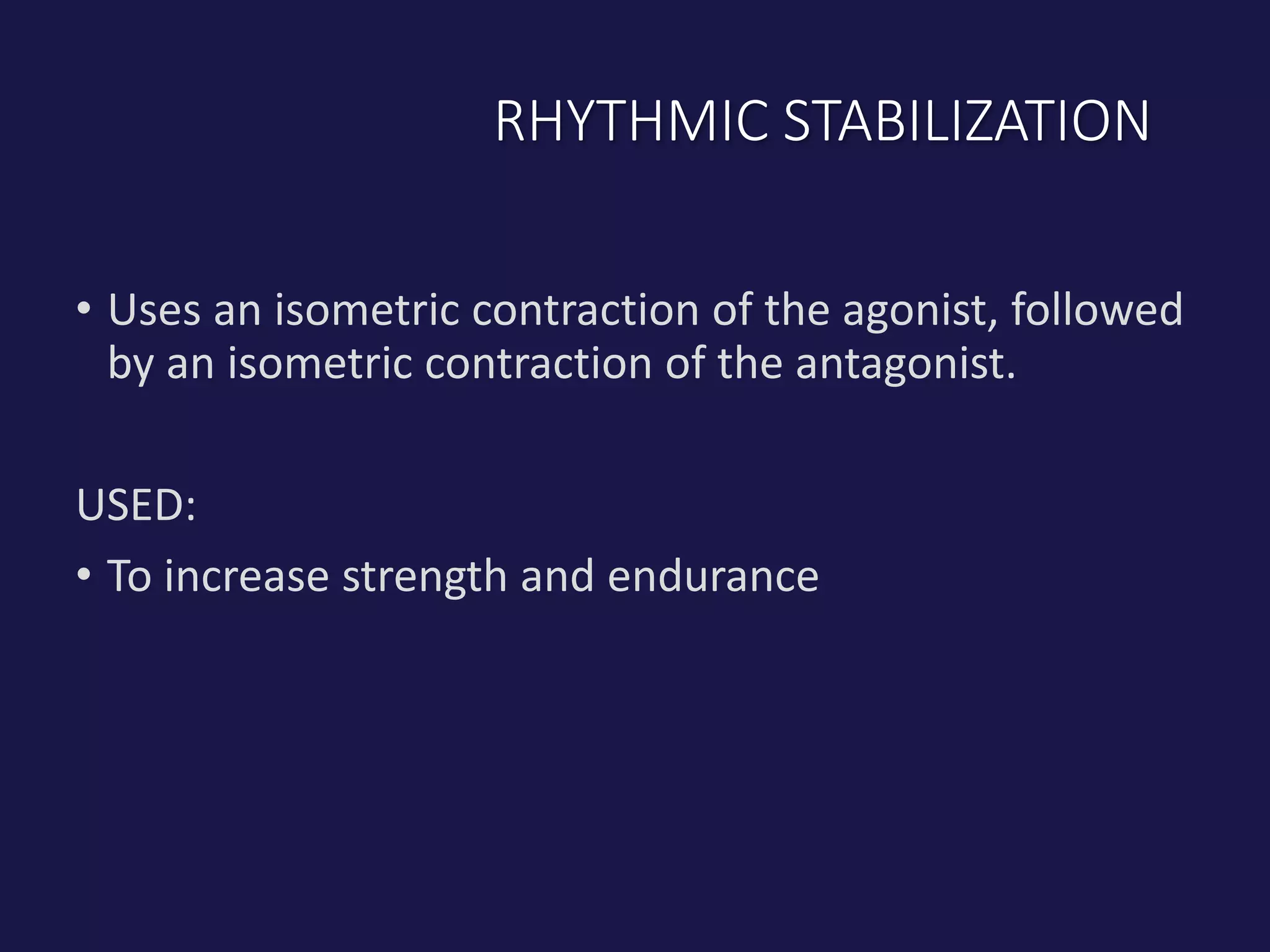 RHYTHMIC STABILIZATION

• Uses an isometric contraction of the agonist, followed by an isometric contraction of the antagonist.

USED:

• To increase strength and endurance